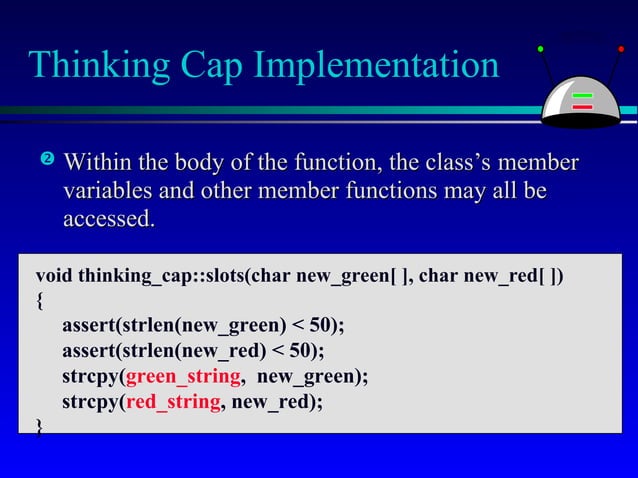 Thinking Cap Implementation

❷ Within the body of the function, the class's member variables and other member functions may all be accessed.

void thinking_cap::slots(char new_green[ ], char new_red[ ])
{
assert(strlen(new_green) < 50);
assert(strlen(new_red) < 50);
strcpy(green_string, new_green);
strcpy(red_string, new_red);
}